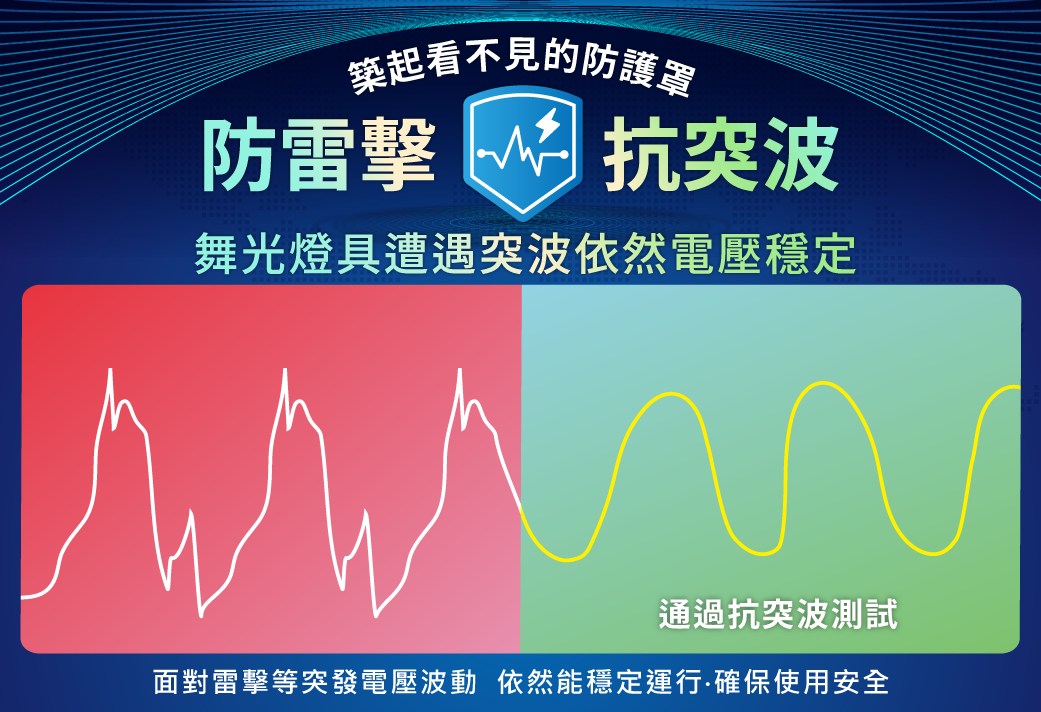 築起看不見的防護罩

防雷擊 抗突波

舞光燈具遭遇突波依然電壓穩定

通過抗突波測試

面對雷擊等突發電壓波動 依然能穩定運行·確保使用安全